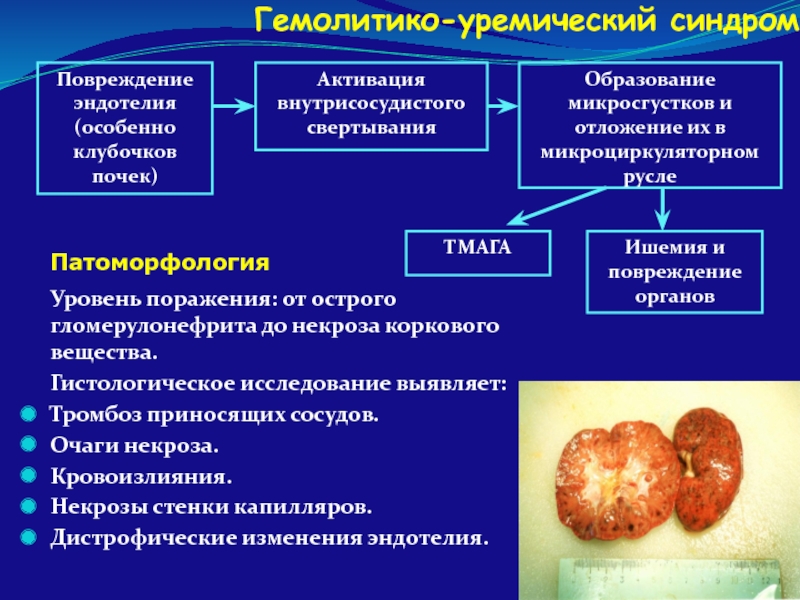 Гемолитико-уремический синдром

Повреждение эндотелия (особенно клубочков почек)

Активация внутрисосудистого свертывания

Образование микросгустков и отложение их в микроциркуляторном русле

ТМАГА

Ишемия и повреждение органов

Патоморфология

Уровень поражения: от острого гломерулонефрита до некроза коркового вещества.

Гистологическое исследование выявляет:

Тромбоз приносящих сосудов.

Очаги некроза.

Кровоизлияния.

Некрозы стенки капилляров.

Дистрофические изменения эндотелия.